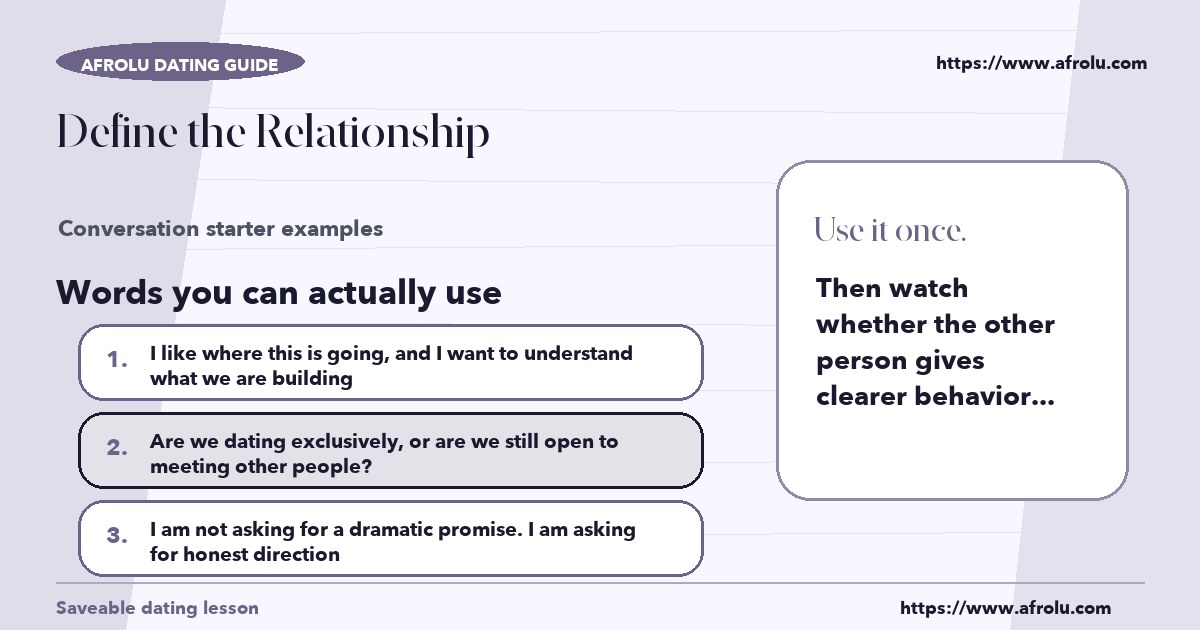 AFROLU DATING GUIDE

https://www.afrolu.com

Define the Relationship

Conversation starter examples

Words you can actually use

1. I like where this is going, and I want to understand what we are building

2. Are we dating exclusively, or are we still open to meeting other people?

3. I am not asking for a dramatic promise. I am asking for honest direction

Use it once.

Then watch whether the other person gives clearer behavior...

Saveable dating lesson

https://www.afrolu.com